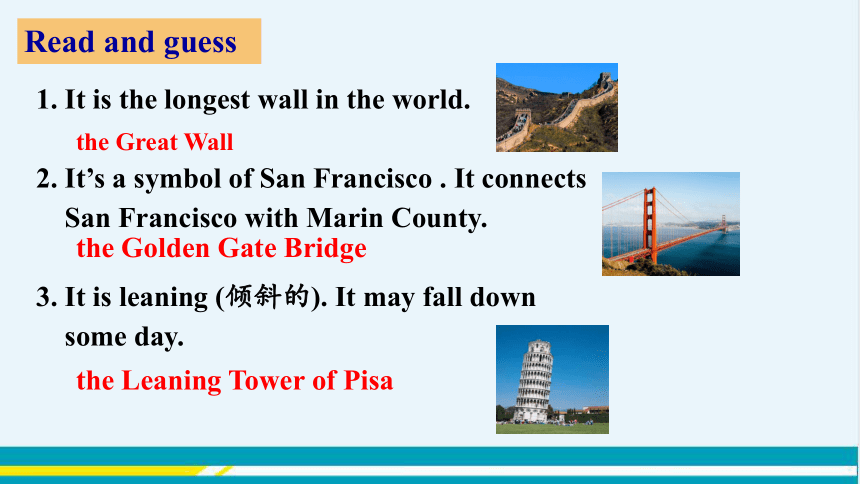 Read and guess

1. It is the longest wall in the world.

the Great Wall

2. It’s a symbol of San Francisco . It connects San Francisco with Marin County.

the Golden Gate Bridge

3. It is leaning (倾斜的). It may fall down some day.

the Leaning Tower of Pisa